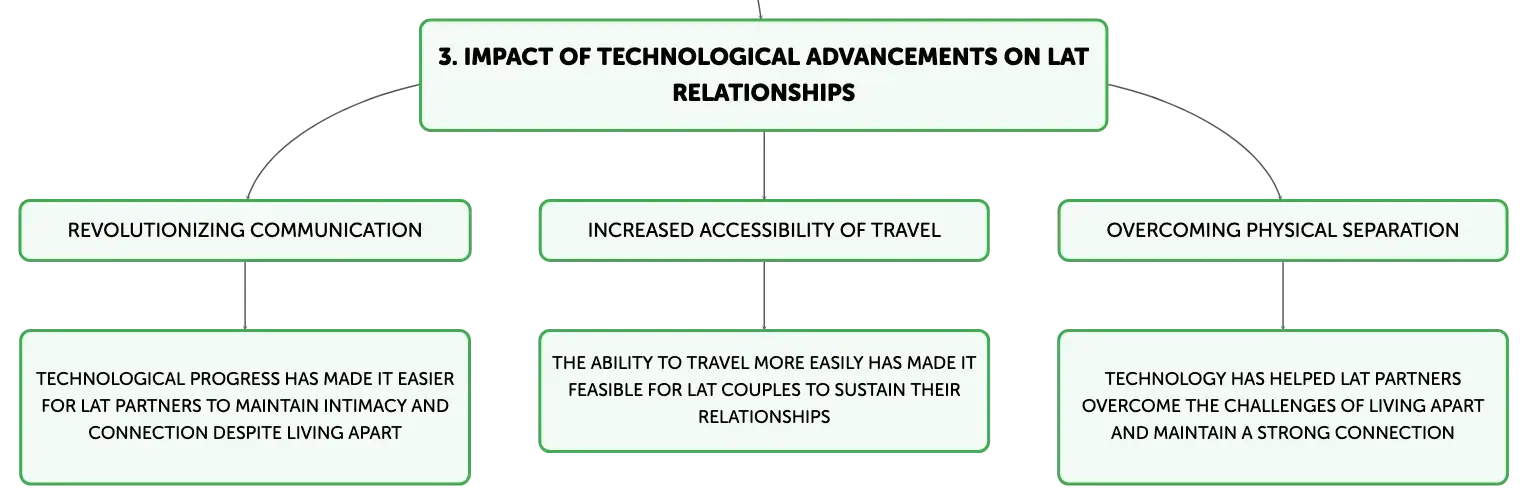 3. IMPACT OF TECHNOLOGICAL ADVANCEMENTS ON LAT RELATIONSHIPS

REVOLUTIONIZING COMMUNICATION

TECHNOLOGICAL PROGRESS HAS MADE IT EASIER FOR LAT PARTNERS TO MAINTAIN INTIMACY AND CONNECTION DESPITE LIVING APART

INCREASED ACCESSIBILITY OF TRAVEL

THE ABILITY TO TRAVEL MORE EASILY HAS MADE IT FEASIBLE FOR LAT COUPLES TO SUSTAIN THEIR RELATIONSHIPS

OVERCOMING PHYSICAL SEPARATION

TECHNOLOGY HAS HELPED LAT PARTNERS OVERCOME THE CHALLENGES OF LIVING APART AND MAINTAIN A STRONG CONNECTION